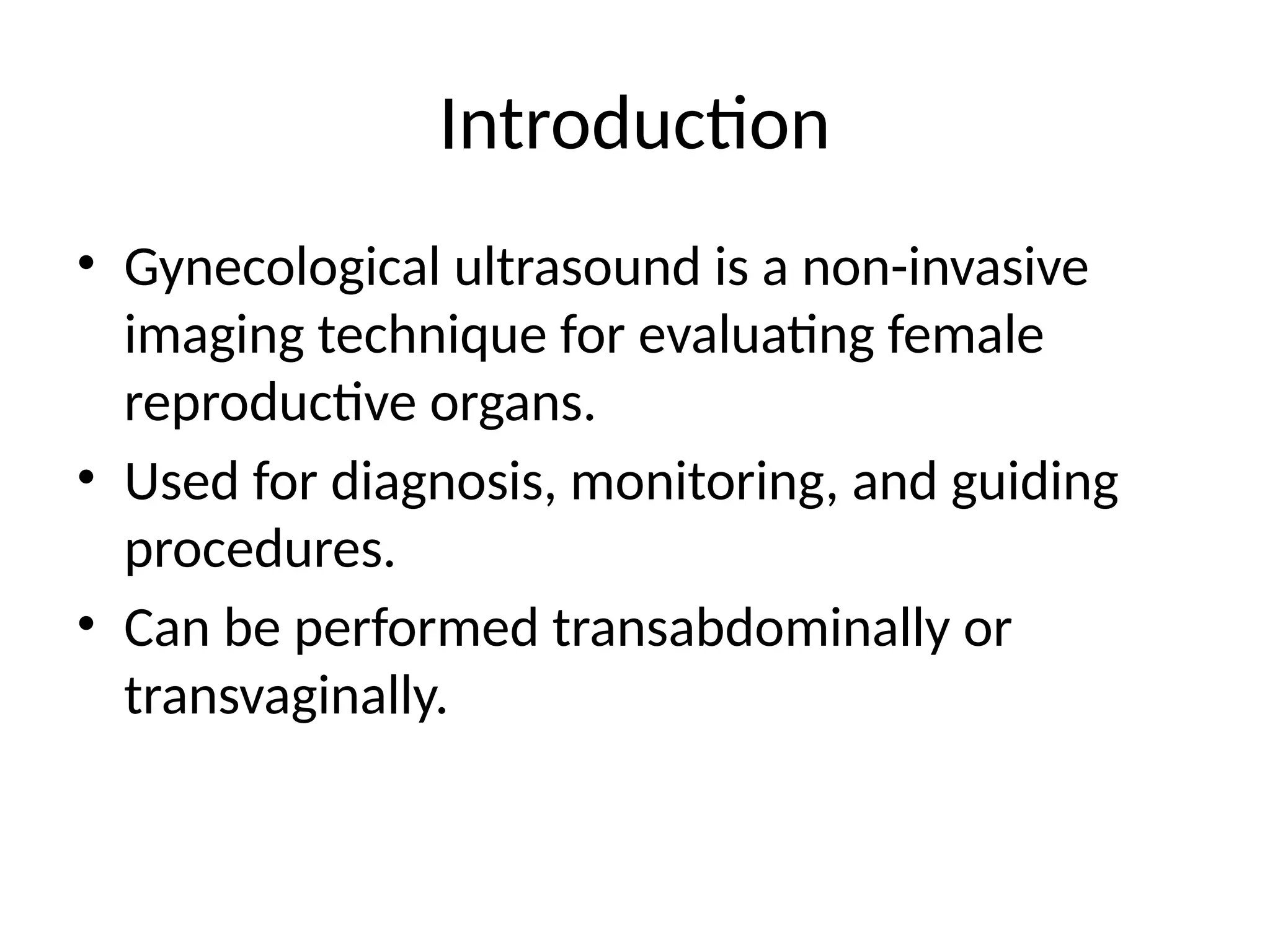 Introduction

• Gynecological ultrasound is a non-invasive imaging technique for evaluating female reproductive organs.
• Used for diagnosis, monitoring, and guiding procedures.
• Can be performed transabdominally or transvaginally.